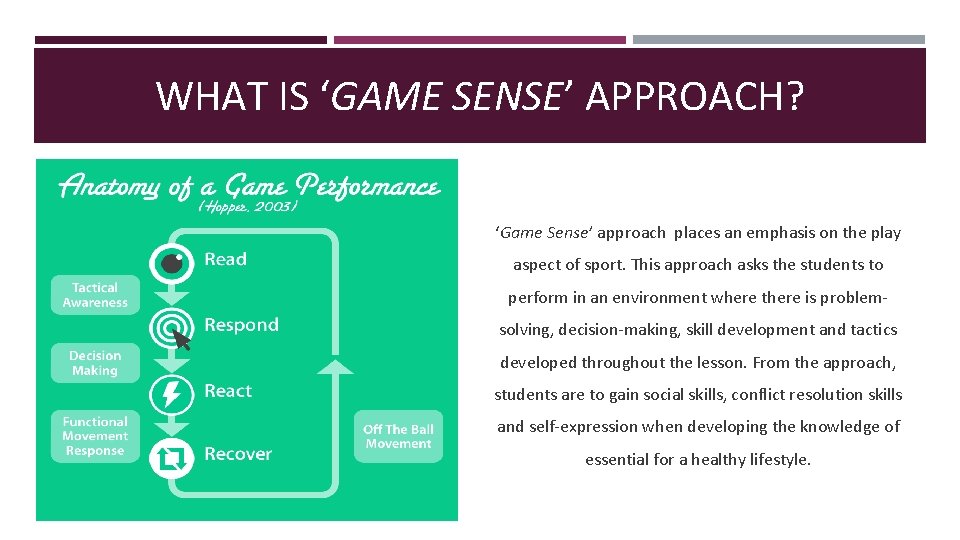 WHAT IS ‘GAME SENSE’ APPROACH?

Anatomy of a Game Performance
(Hopper, 2003)

Read
Tactical Awareness
Respond
Decision Making
React
Functional Movement Response
Recover
Off The Ball Movement

‘Game Sense’ approach places an emphasis on the play aspect of sport. This approach asks the students to perform in an environment where there is problem-solving, decision-making, skill development and tactics developed throughout the lesson. From the approach, students are to gain social skills, conflict resolution skills and self-expression when developing the knowledge of essential for a healthy lifestyle.